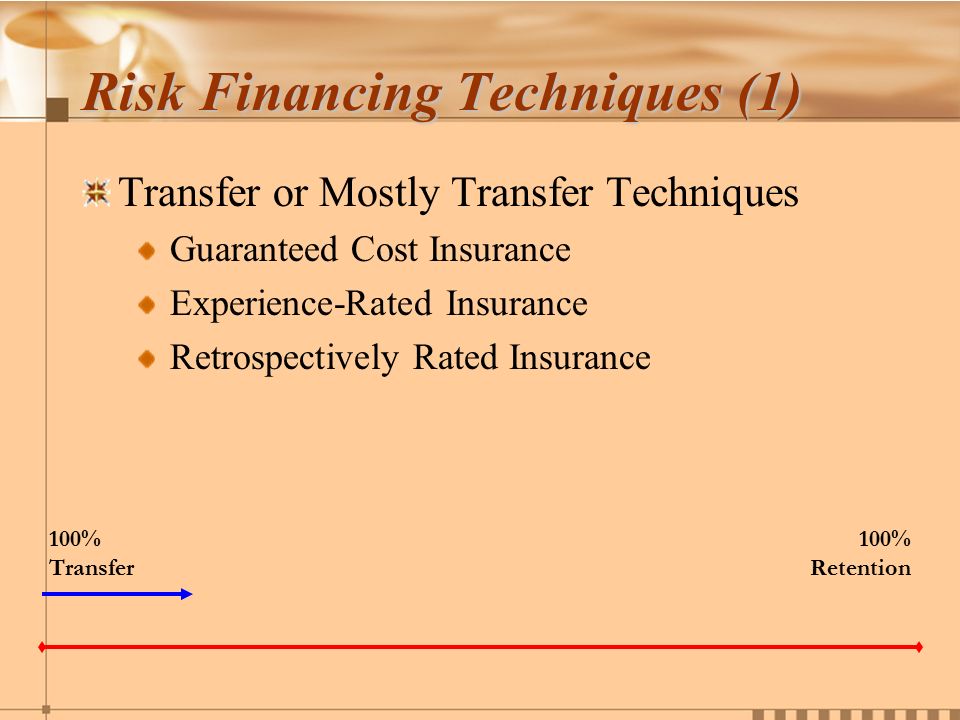 Risk Financing Techniques (1)

Transfer or Mostly Transfer Techniques

Guaranteed Cost Insurance

Experience-Rated Insurance

Retrospectively Rated Insurance

100% Transfer

100% Retention